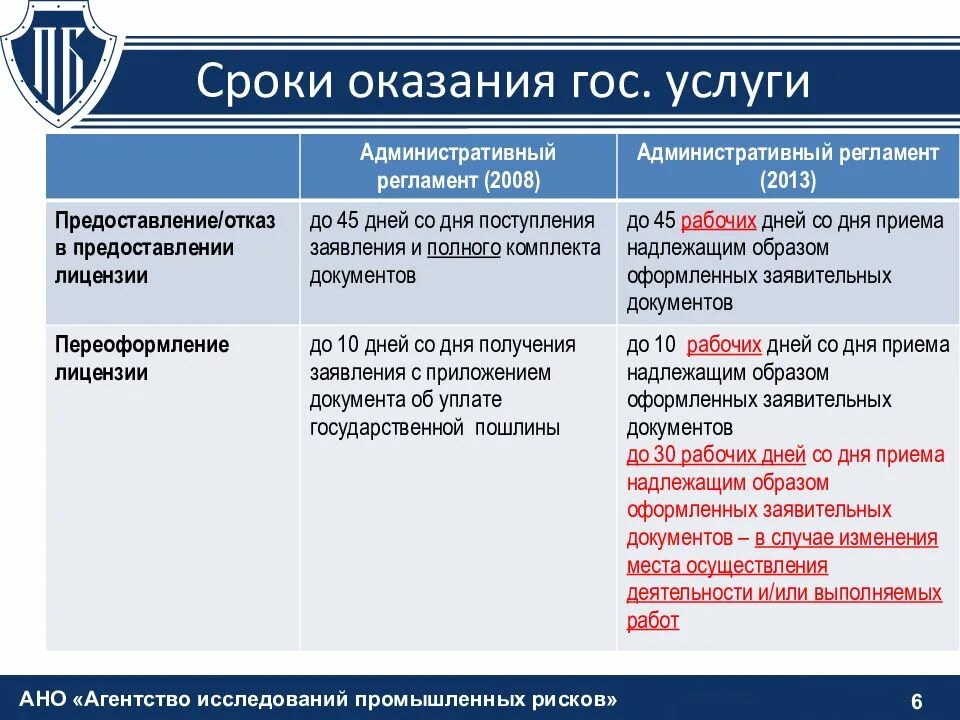 ПБ

Сроки оказания гос. услуги

| | Административный регламент (2008) | Административный регламент (2013) |
|---|---|---|
| Предоставление/отказ в предоставлении лицензии | до 45 дней со дня поступления заявления и полного комплекта документов | до 45 рабочих дней со дня приема надлежащим образом оформленных заявительных документов |
| Переоформление лицензии | до 10 дней со дня получения заявления с приложением документа об уплате государственной пошлины | до 10 рабочих дней со дня приема надлежащим образом оформленных заявительных документов до 30 рабочих дней со дня приема надлежащим образом оформленных заявительных документов – в случае изменения места осуществления деятельности и/или выполняемых работ |

АНО «Агентство исследований промышленных рисков»

6